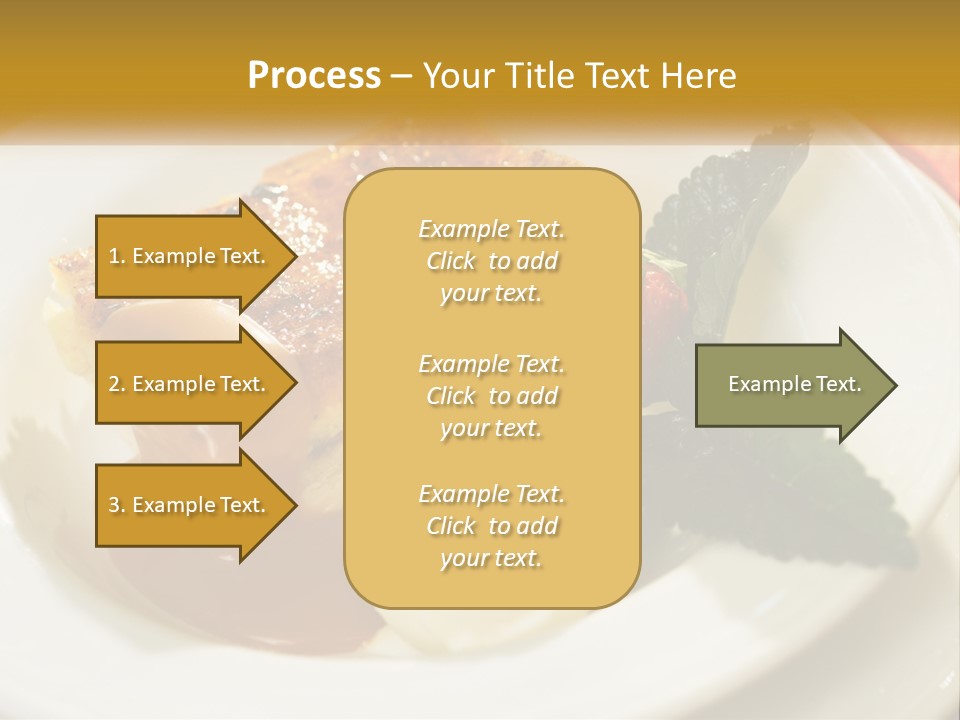 Process – Your Title Text Here

1. Example Text.

2. Example Text.

3. Example Text.

Example Text. Click to add your text.

Example Text. Click to add your text.

Example Text. Click to add your text.

Example Text.